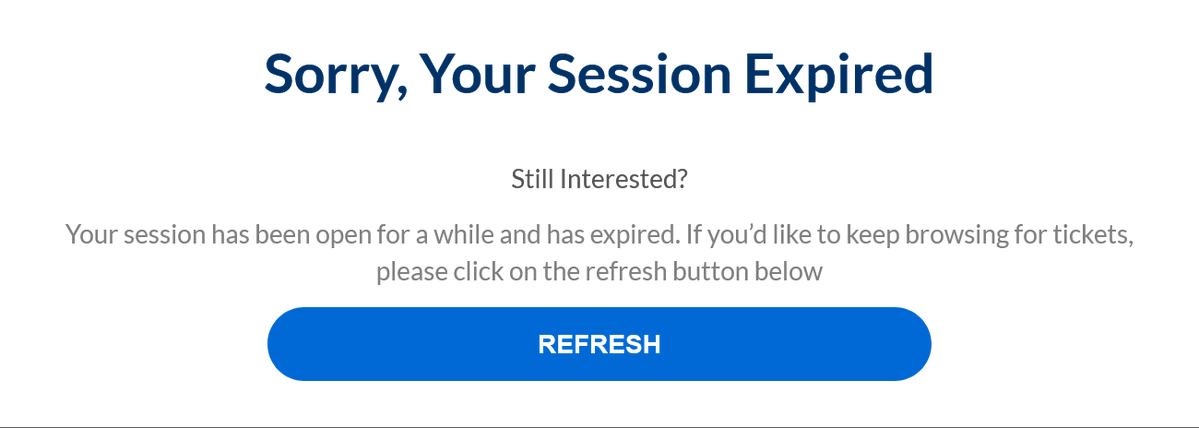 Sorry, Your Session Expired

Still Interested?

Your session has been open for a while and has expired. If you'd like to keep browsing for tickets, please click on the refresh button below

REFRESH